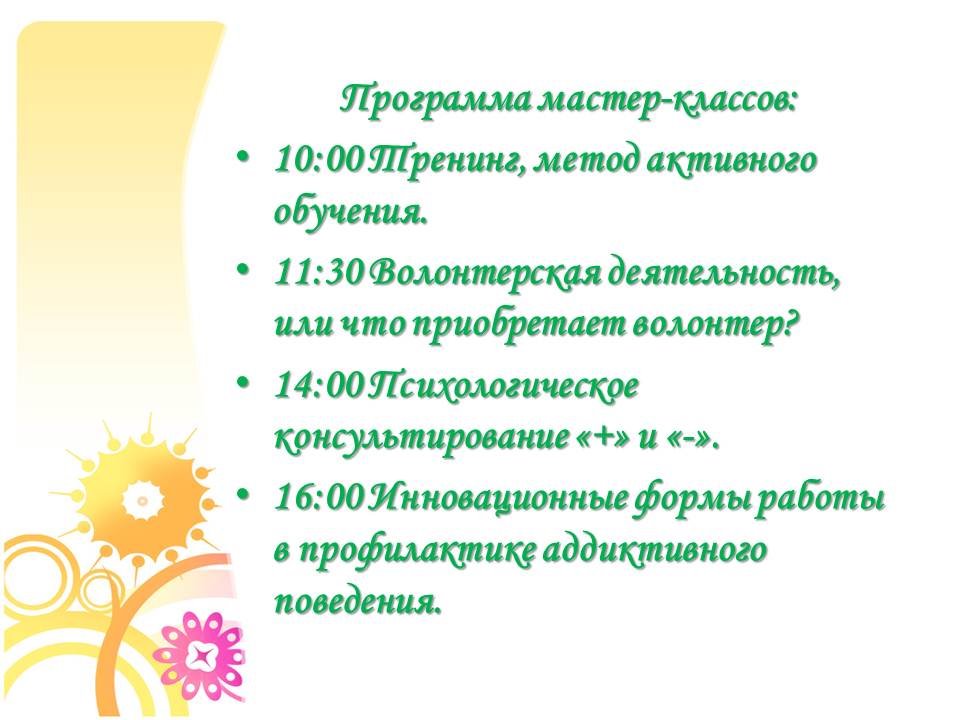 Программа мастер-классов:

• 10:00 Тренинг, метод активного обучения.

• 11:30 Волонтерская деятельность, или что приобретает волонтер?

• 14:00 Психологическое консультирование «+» и «-».

• 16:00 Инновационные формы работы в профилактике аддиктивного поведения.